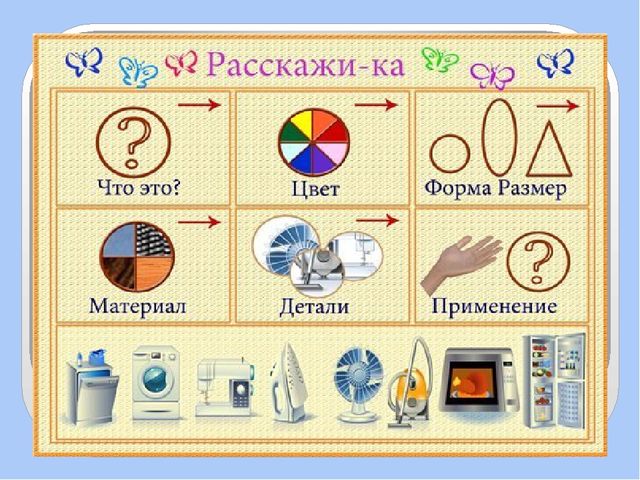 Расскажи-ка

?
Что это?

Цвет

Форма Размер

Материал

Детали

?
Применение